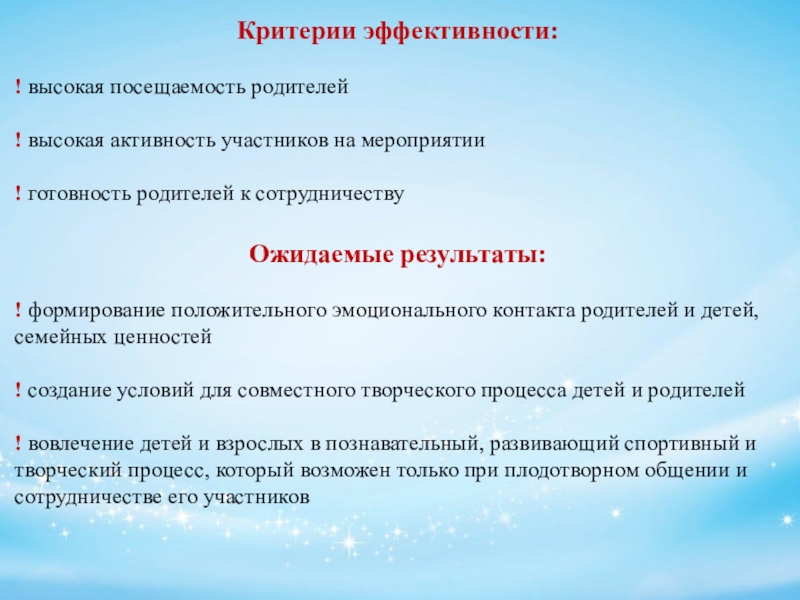 Критерии эффективности:

! высокая посещаемость родителей

! высокая активность участников на мероприятии

! готовность родителей к сотрудничеству

Ожидаемые результаты:

! формирование положительного эмоционального контакта родителей и детей, семейных ценностей

! создание условий для совместного творческого процесса детей и родителей

! вовлечение детей и взрослых в познавательный, развивающий спортивный и творческий процесс, который возможен только при плодотворном общении и сотрудничестве его участников